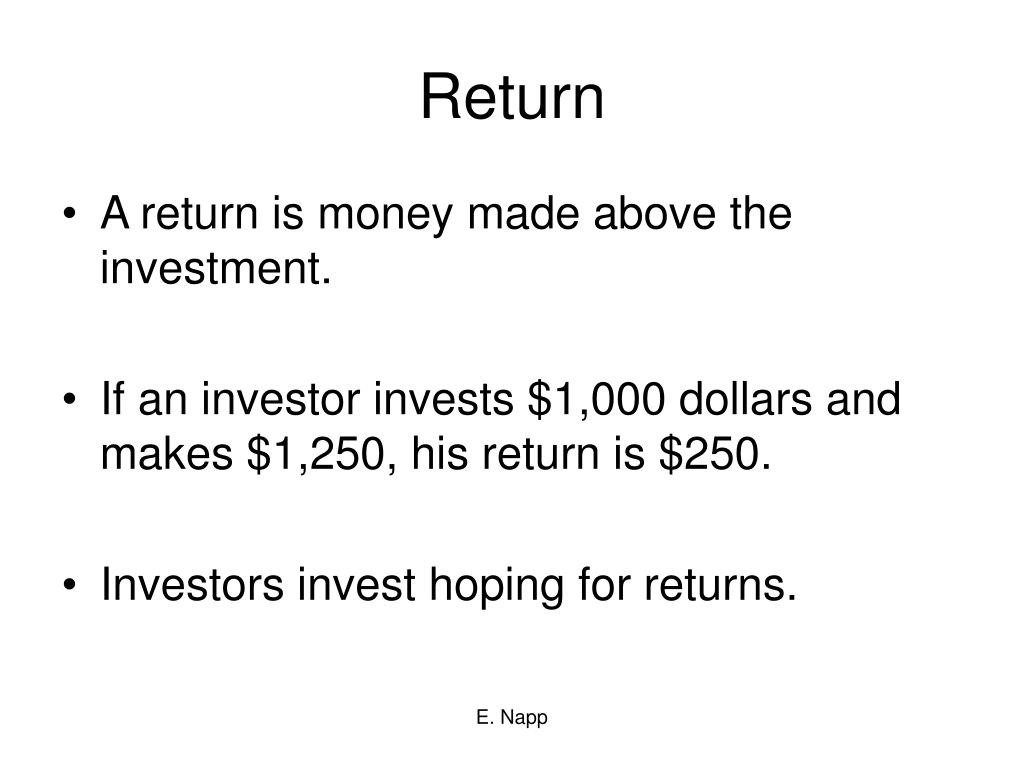 Return

• A return is money made above the investment.

• If an investor invests \$1,000 dollars and makes \$1,250, his return is \$250.

• Investors invest hoping for returns.

E. Napp